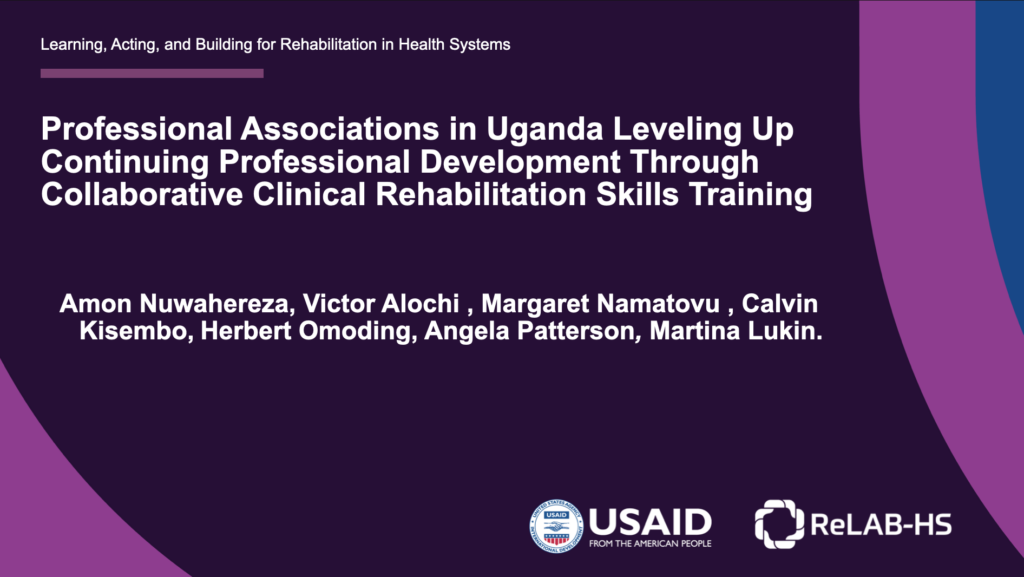 Learning, Acting, and Building for Rehabilitation in Health Systems

Professional Associations in Uganda Leveling Up Continuing Professional Development Through Collaborative Clinical Rehabilitation Skills Training

Amon Nuwahereza, Victor Alochi , Margaret Namatovu , Calvin Kisembo, Herbert Omoding, Angela Patterson, Martina Lukin.

USAID FROM THE AMERICAN PEOPLE

ReLAB-HS